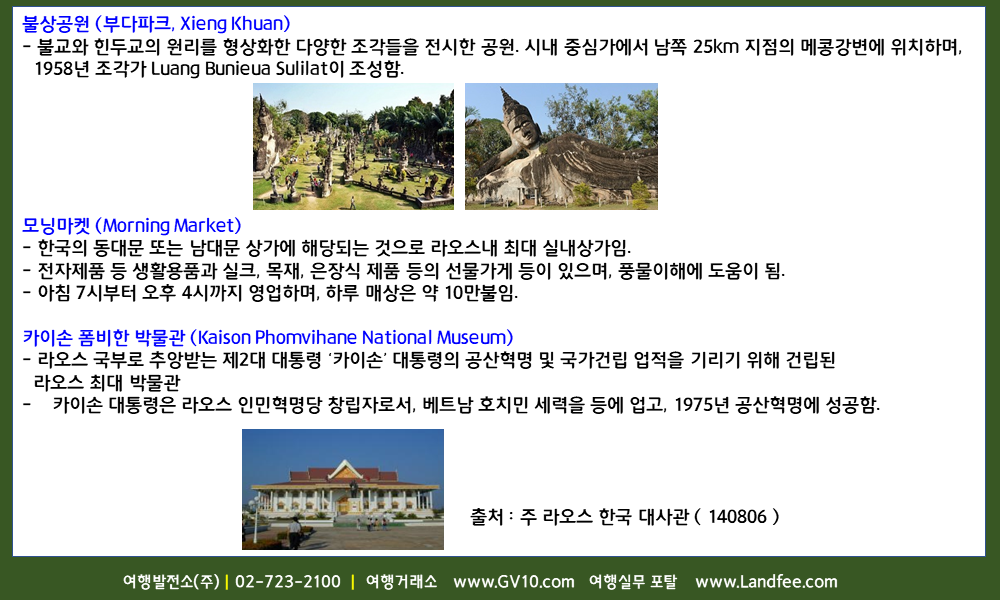 불상공원 (부다파크, Xieng Khuan)
- 불교와 힌두교의 원리를 형상화한 다양한 조각들을 전시한 공원. 시내 중심가에서 남쪽 25km 지점의 메콩강변에 위치하며, 1958년 조각가 Luang Bunieua Sulilat이 조성함.

모닝마켓 (Morning Market)
- 한국의 동대문 또는 남대문 상가에 해당되는 것으로 라오스내 최대 실내상가임.
- 전자제품 등 생활용품과 실크, 목재, 은장식 제품 등의 선물가게 등이 있으며, 풍물이해에 도움이 됨.
- 아침 7시부터 오후 4시까지 영업하며, 하루 매상은 약 10만불임.

카이손 폼비한 박물관 (Kaison Phomvihane National Museum)
- 라오스 국부로 추앙받는 제2대 대통령 '카이손' 대통령의 공산혁명 및 국가건립 업적을 기리기 위해 건립된 라오스 최대 박물관
- 카이손 대통령은 라오스 인민혁명당 창립자로서, 베트남 호치민 세력을 등에 업고, 1975년 공산혁명에 성공함.

출처 : 주 라오스 한국 대사관 ( 140806 )

여행발전소(주) | 02-723-2100 | 여행거래소 www.GV10.com 여행실무 포탈 www.Landfee.com